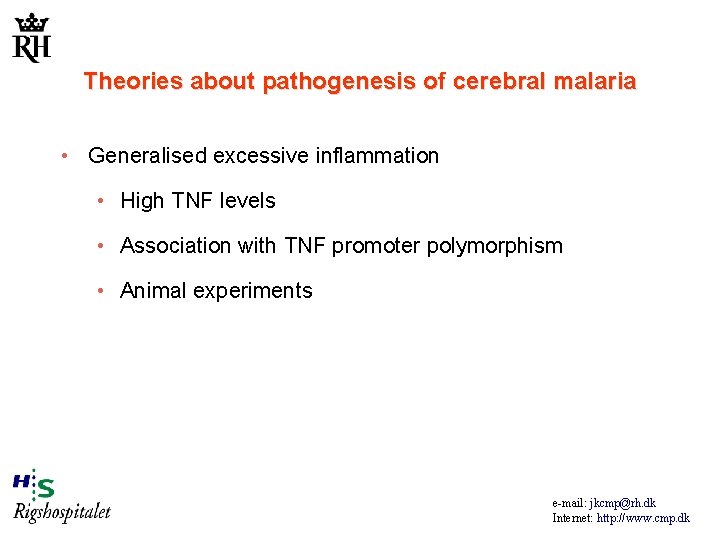 RH

Theories about pathogenesis of cerebral malaria

• Generalised excessive inflammation

• High TNF levels

• Association with TNF promoter polymorphism

• Animal experiments

H:S
Rigshospitalet

e-mail: jkcmp@rh.dk
Internet: http://www.cmp.dk